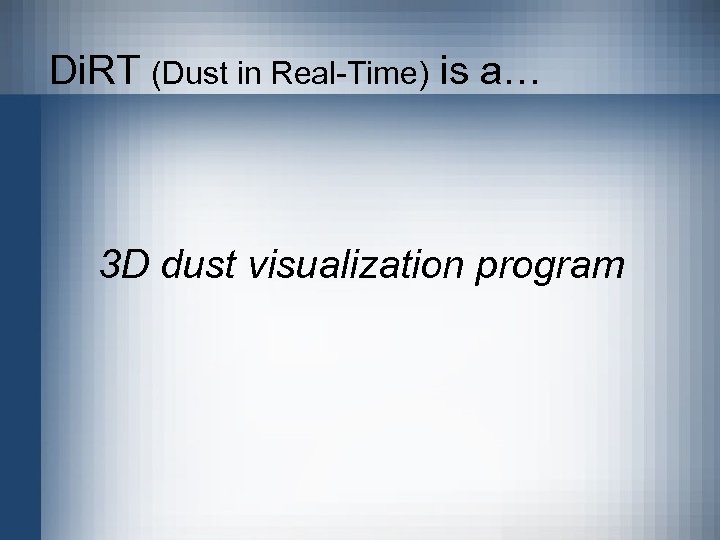 DiRT (Dust in Real-Time) is a…

3D dust visualization program